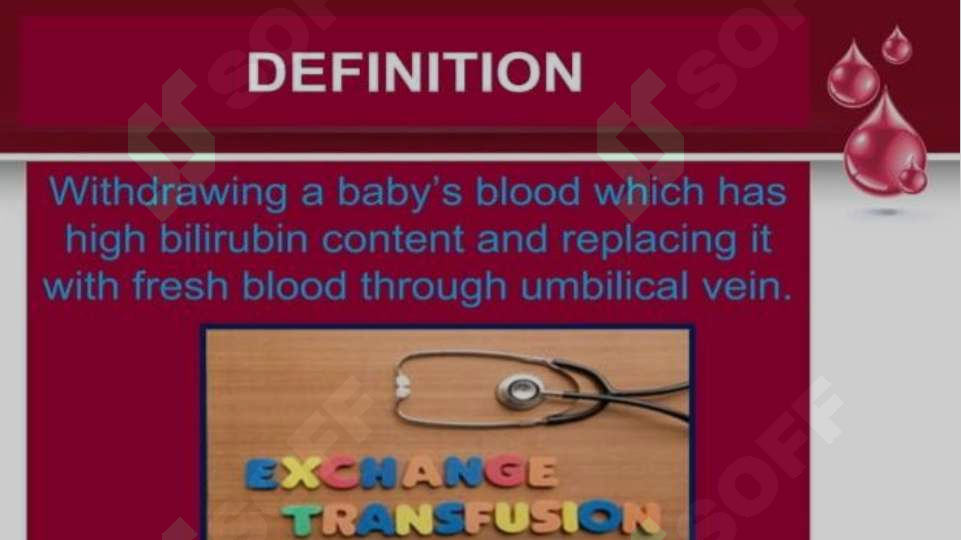 DEFINITION

Withdrawing a baby's blood which has high bilirubin content and replacing it with fresh blood through umbilical vein.

EXCHANGE
TRANSFUSION